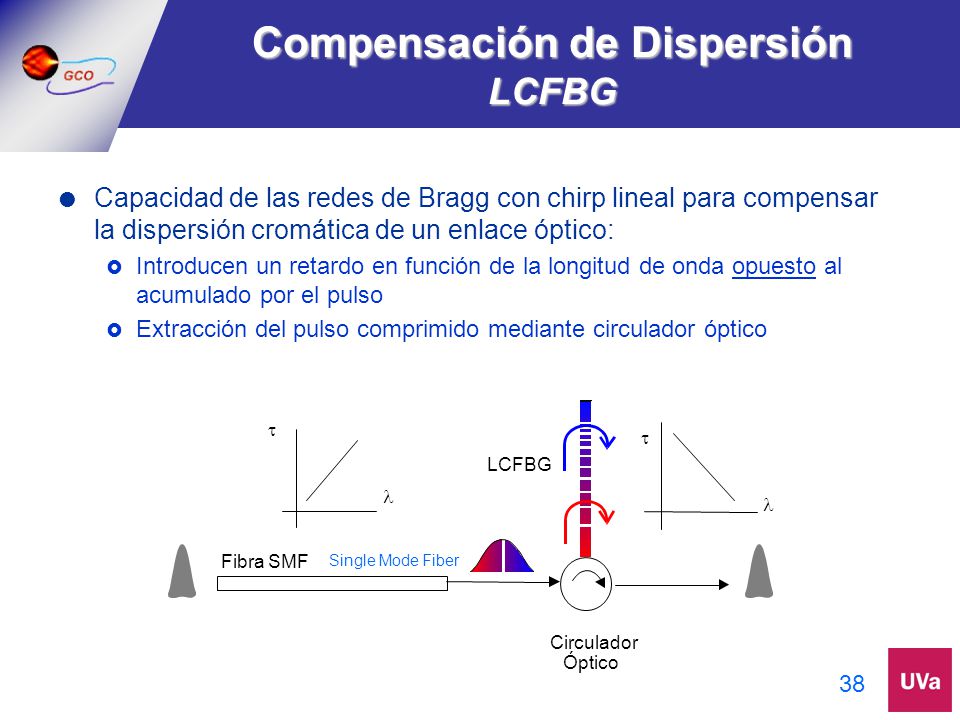 GCO

Compensación de Dispersión
LCFBG

Capacidad de las redes de Bragg con chirp lineal para compensar la dispersión cromática de un enlace óptico:

Introducen un retardo en función de la longitud de onda opuesto al acumulado por el pulso

Extracción del pulso comprimido mediante circulador óptico

$\tau$

$\lambda$

LCFBG

$\tau$

$\lambda$

Fibra SMF

Single Mode Fiber

Circulador Óptico

38

UVa